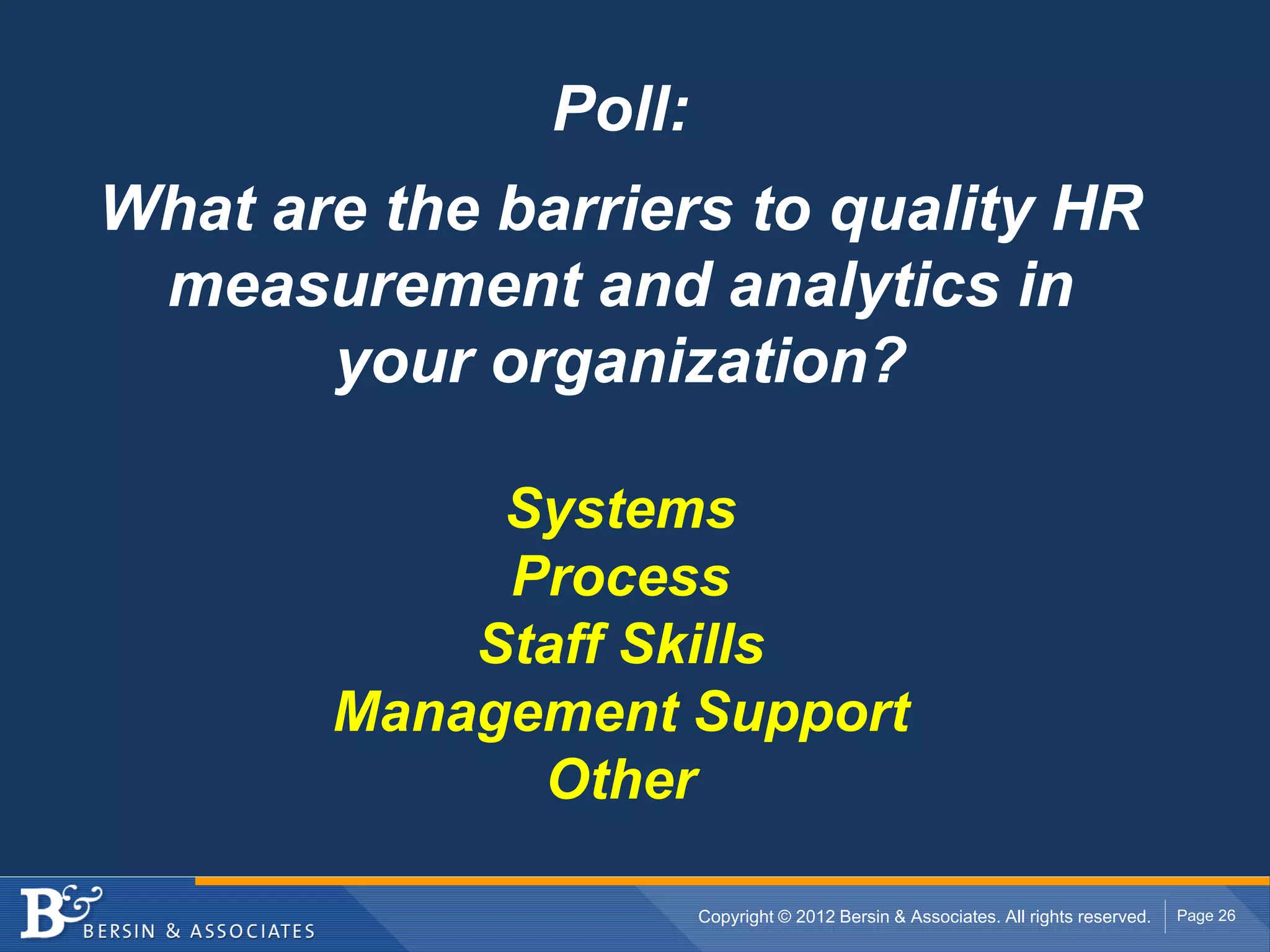 Poll:

What are the barriers to quality HR measurement and analytics in your organization?

Systems
Process
Staff Skills
Management Support
Other

B& BERSIN & ASSOCIATES

Copyright © 2012 Bersin & Associates. All rights reserved.

Page 26